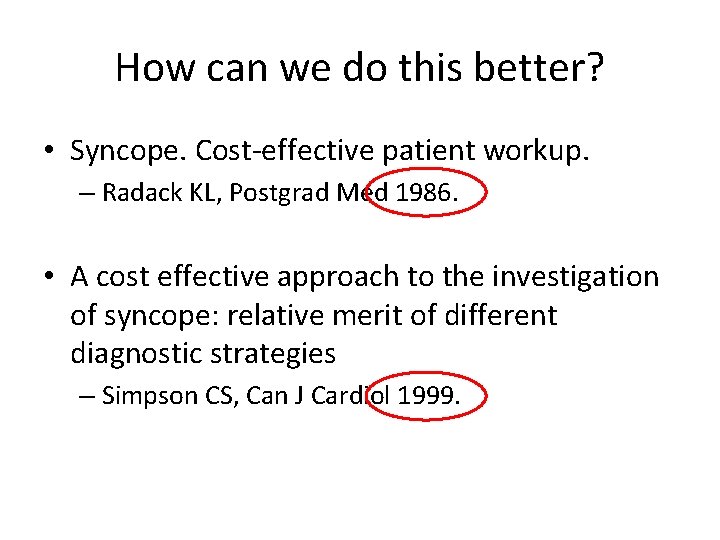 How can we do this better?

• Syncope. Cost-effective patient workup.
– Radack KL, Postgrad Med 1986.

• A cost effective approach to the investigation of syncope: relative merit of different diagnostic strategies
– Simpson CS, Can J Cardiol 1999.